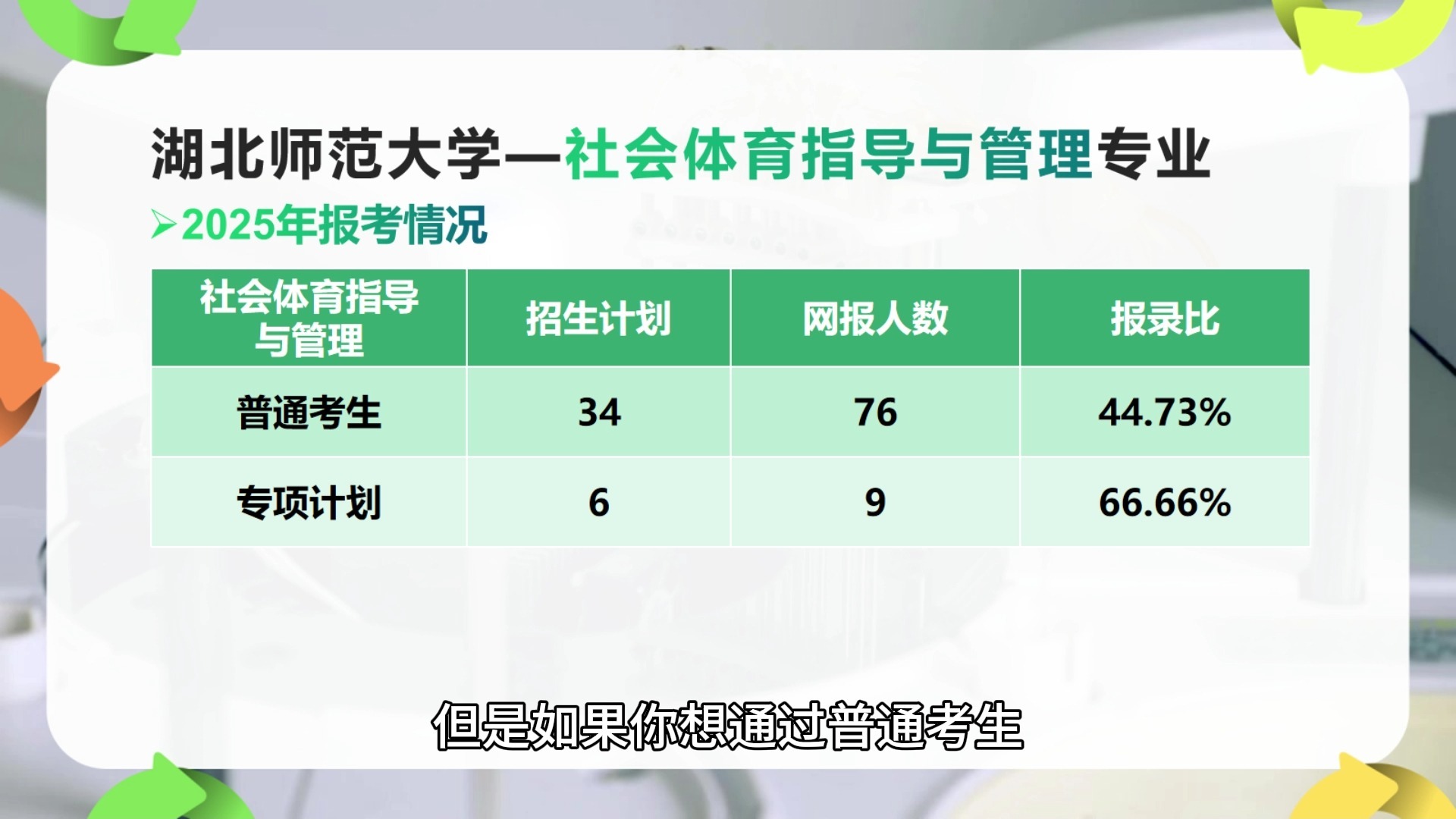 湖北师范大学—社会体育指导与管理专业

➢2025年报考情况

| 社会体育指导与管理 | 招生计划 | 网报人数 | 报录比 |
|---|---|---|---|
| 普通考生 | 34 | 76 | 44.73% |
| 专项计划 | 6 | 9 | 66.66% |

但是如果你想通过普通考生